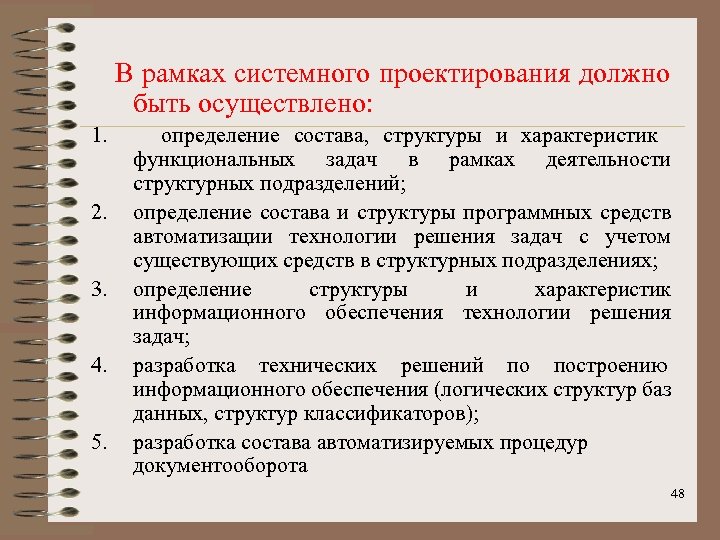 В рамках системного проектирования должно быть осуществлено:

1. определение состава, структуры и характеристик функциональных задач в рамках деятельности структурных подразделений;
2. определение состава и структуры программных средств автоматизации технологии решения задач с учетом существующих средств в структурных подразделениях;
3. определение структуры и характеристик информационного обеспечения технологии решения задач;
4. разработка технических решений по построению информационного обеспечения (логических структур баз данных, структур классификаторов);
5. разработка состава автоматизируемых процедур документооборота

48